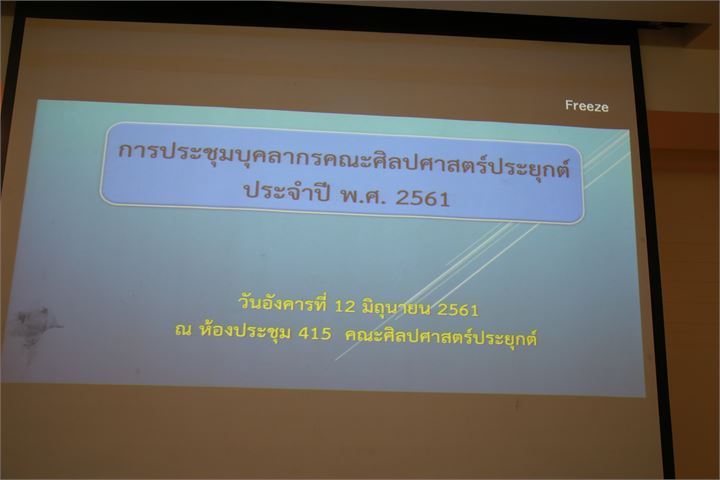 Freeze

การประชุมบุคลากรคณะศิลปศาสตร์ประยุกต์ ประจำปี พ.ศ. 2561

วันอังคารที่ 12 มิถุนายน 2561
ณ ห้องประชุม 415 คณะศิลปศาสตร์ประยุกต์